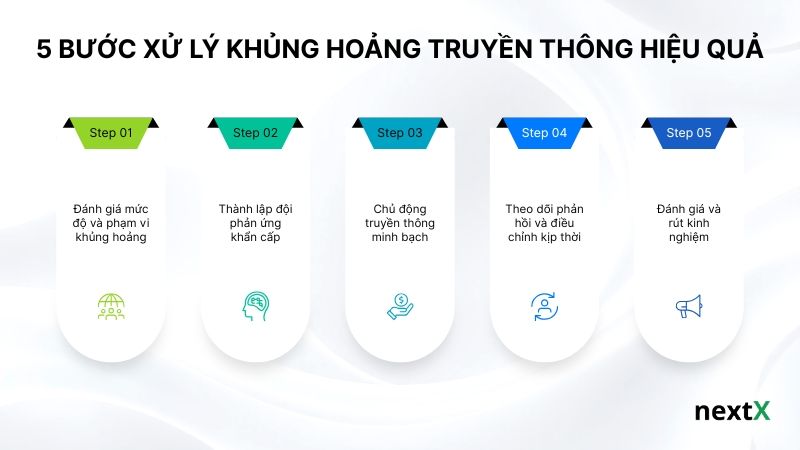 5 BƯỚC XỬ LÝ KHỦNG HOẢNG TRUYỀN THÔNG HIỆU QUẢ

Step 01

Đánh giá mức độ và phạm vi khủng hoảng

Step 02

Thành lập đội phản ứng khẩn cấp

Step 03

Chủ động truyền thông minh bạch

Step 04

Theo dõi phản hồi và điều chỉnh kịp thời

Step 05

Đánh giá và rút kinh nghiệm

nextX